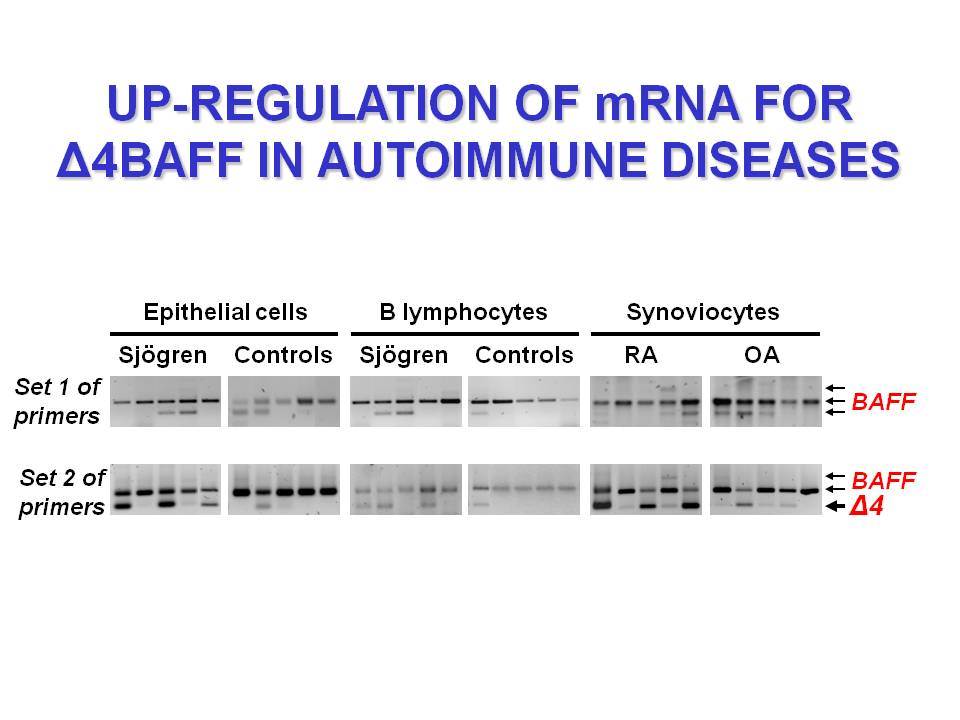 UP-REGULATION OF mRNA FOR Δ4BAFF IN AUTOIMMUNE DISEASES

Epithelial cells B lymphocytes Synoviocytes

Sjögren Controls Sjögren Controls RA OA

Set 1 of primers

BAFF

Set 2 of primers

BAFF

Δ4